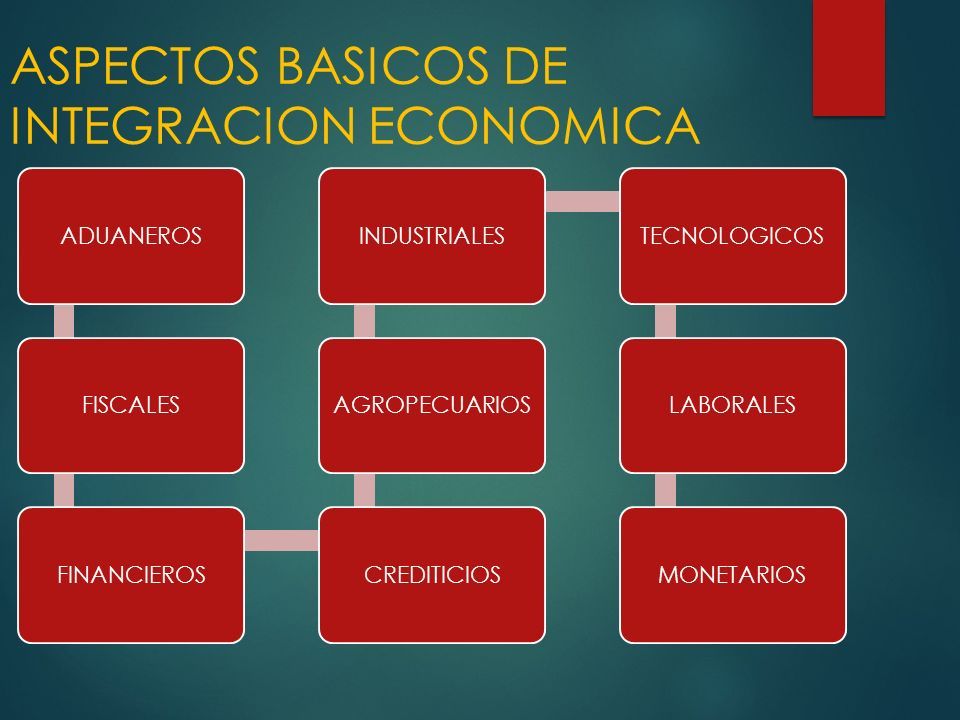 ASPECTOS BASICOS DE INTEGRACION ECONOMICA

ADUANEROS

FISCALES

FINANCIEROS

CREDITICIOS

AGROPECUARIOS

INDUSTRIALES

TECNOLOGICOS

LABORALES

MONETARIOS